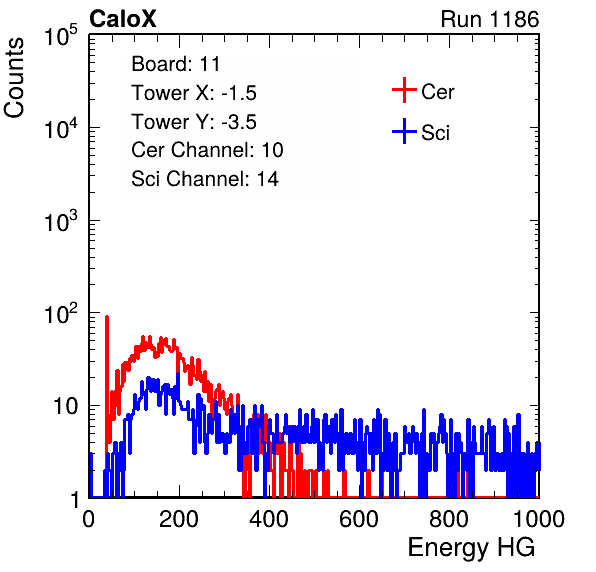 CaloX

Run 1186

Counts

$10^5$

$10^4$

$10^3$

$10^2$

10

1

Board: 11

Tower X: -1.5

Tower Y: -3.5

Cer Channel: 10

Sci Channel: 14

Cer

Sci

0 200 400 600 800 1000

Energy HG